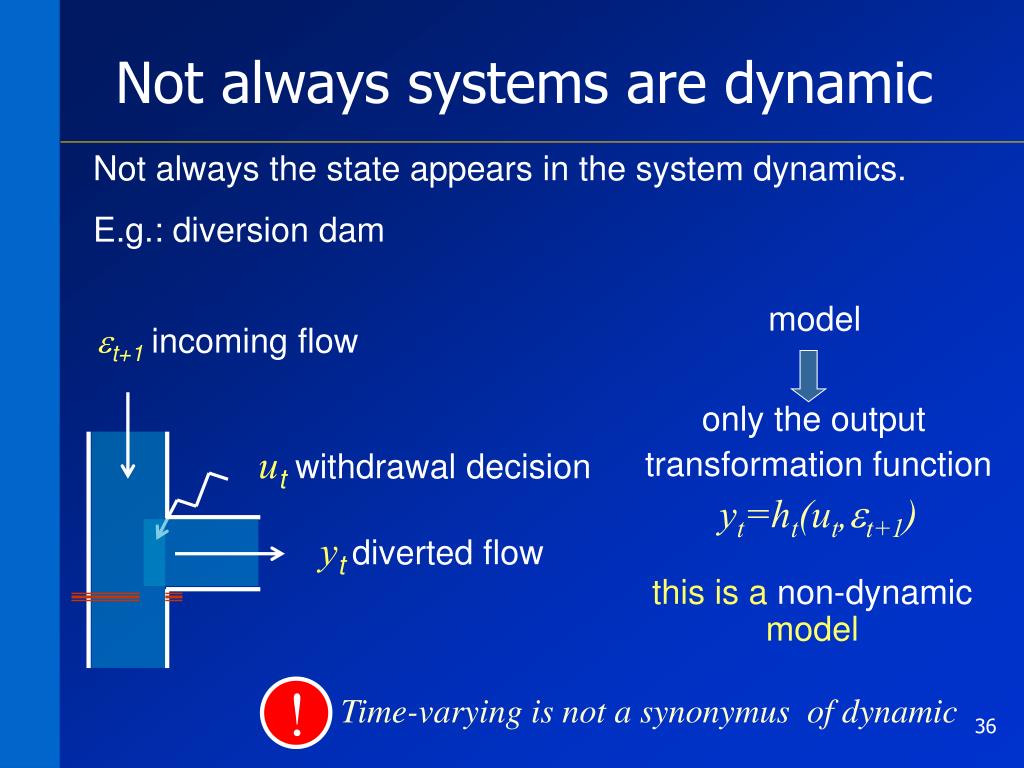 Not always systems are dynamic

Not always the state appears in the system dynamics.

E.g.: diversion dam

$\varepsilon_{t+1}$ incoming flow

$u_t$ withdrawal decision

$y_t$ diverted flow

model

only the output transformation function

$y_t=h_t(u_t,\varepsilon_{t+1})$

this is a non-dynamic model

!

Time-varying is not a synonymus of dynamic

36